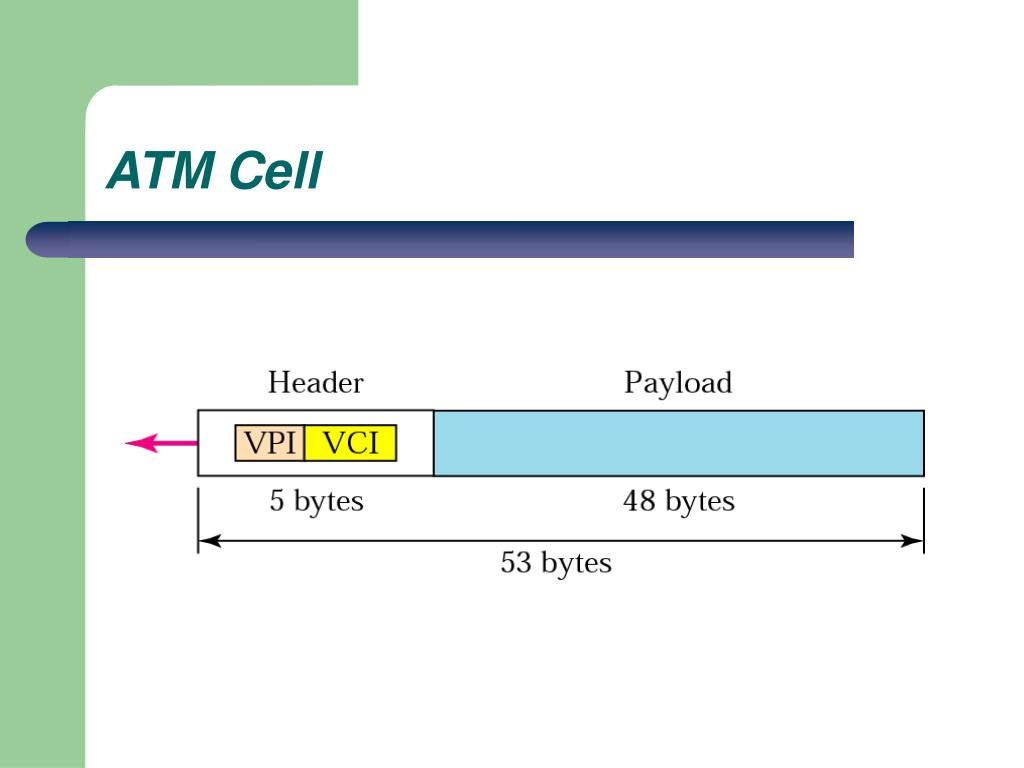 ATM Cell

Header

Payload

VPI

VCI

5 bytes

48 bytes

53 bytes